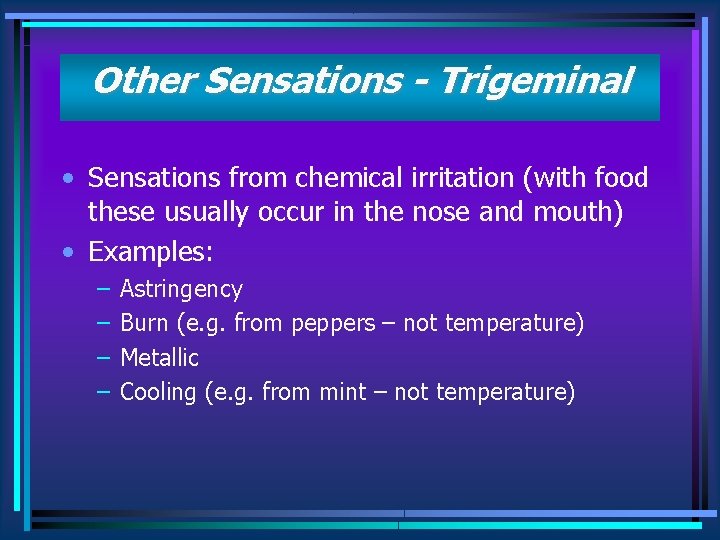 Other Sensations - Trigeminal

• Sensations from chemical irritation (with food these usually occur in the nose and mouth)
• Examples:
– Astringency
– Burn (e.g. from peppers – not temperature)
– Metallic
– Cooling (e.g. from mint – not temperature)